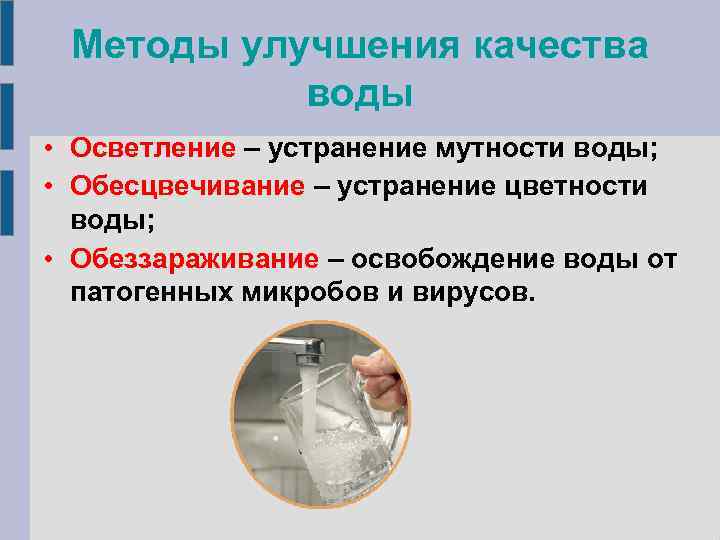 Методы улучшения качества воды

• Осветление – устранение мутности воды;
• Обесцвечивание – устранение цветности воды;
• Обеззараживание – освобождение воды от патогенных микробов и вирусов.